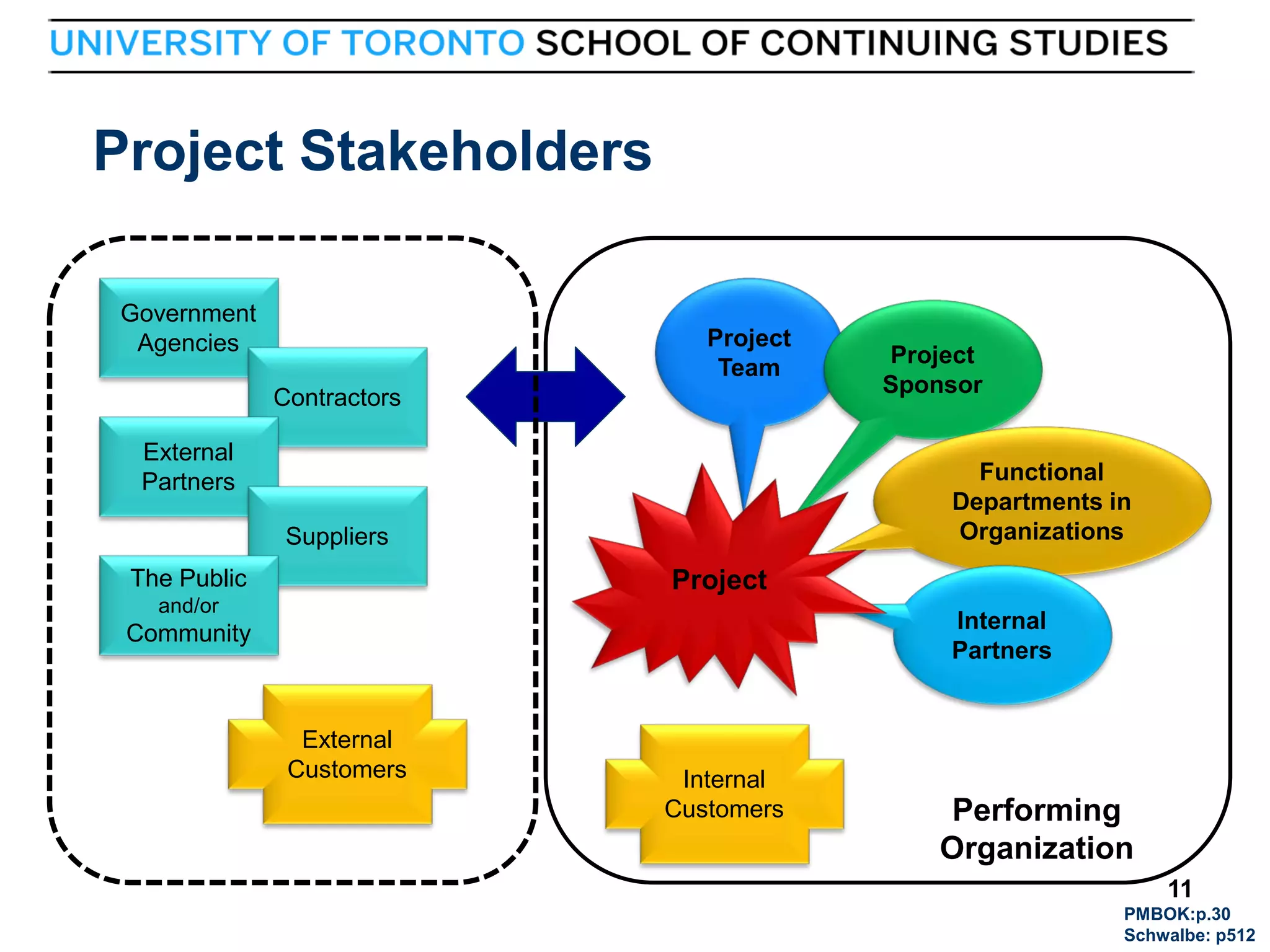 UNIVERSITY OF TORONTO SCHOOL OF CONTINUING STUDIES

Project Stakeholders

Government Agencies

Contractors

External Partners

Suppliers

The Public and/or Community

External Customers

Project Team

Project Sponsor

Functional Departments in Organizations

Project

Internal Partners

Internal Customers

Performing Organization

11

PMBOK:p.30
Schwalbe: p512